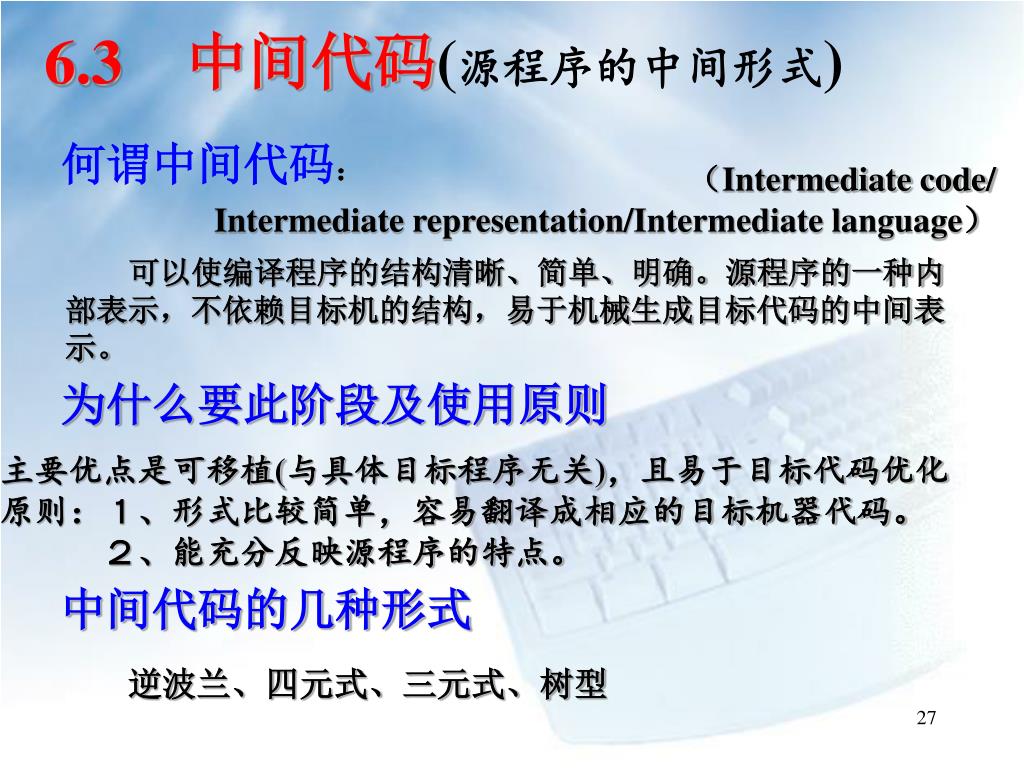 6.3 中间代码(源程序的中间形式)

何谓中间代码：

（Intermediate code/ Intermediate representation/Intermediate language）

可以使编译程序的结构清晰、简单、明确。源程序的一种内部表示，不依赖目标机的结构，易于机械生成目标代码的中间表示。

为什么要此阶段及使用原则

主要优点是可移植(与具体目标程序无关)，且易于目标代码优化
原则：１、形式比较简单，容易翻译成相应的目标机器代码。
２、能充分反映源程序的特点。

中间代码的几种形式

逆波兰、四元式、三元式、树型

27